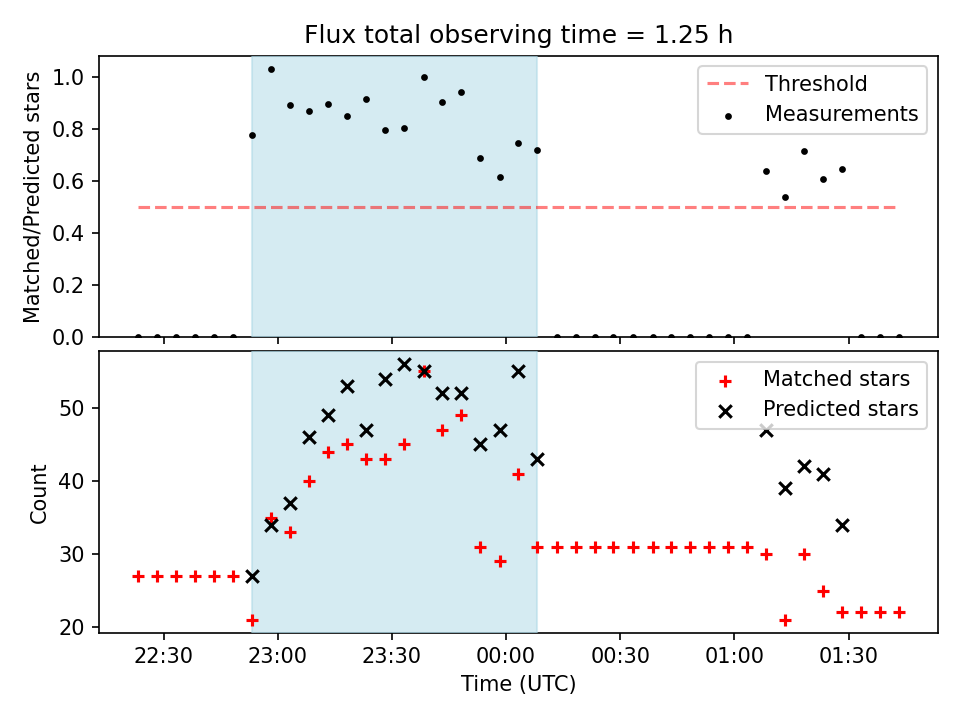 Flux total observing time = 1.25 h

Matched/Predicted stars

1.0
0.8
0.6
0.4
0.2
0.0

Threshold
Measurements

Count

50
40
30
20

Matched stars
Predicted stars

22:30
23:00
23:30
00:00
00:30
01:00
01:30

Time (UTC)